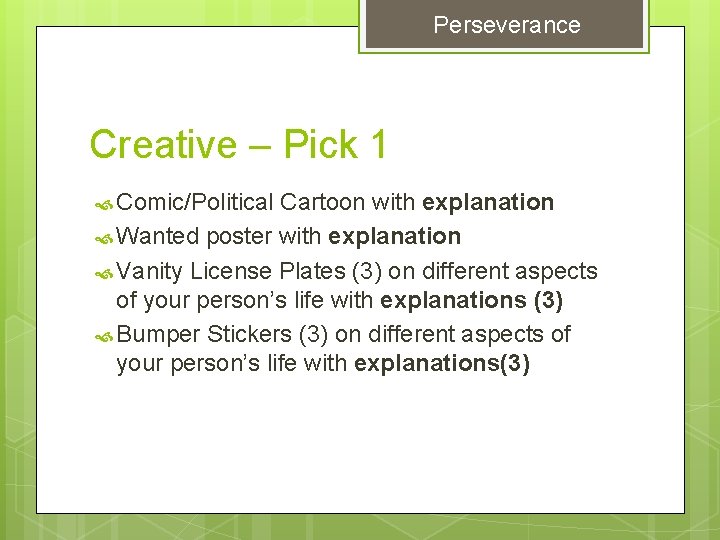 Perseverance

Creative – Pick 1

Comic/Political Cartoon with explanation

Wanted poster with explanation

Vanity License Plates (3) on different aspects of your person's life with explanations (3)

Bumper Stickers (3) on different aspects of your person's life with explanations(3)